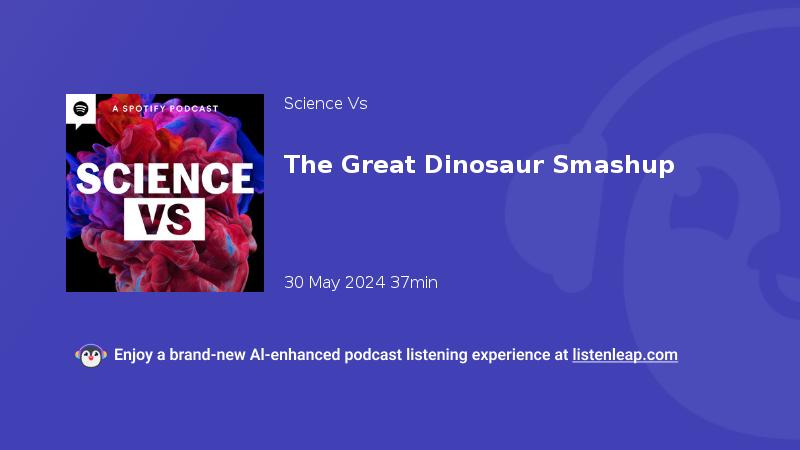 A SPOTIFY PODCAST
SCIENCE VS

Science Vs

The Great Dinosaur Smashup

30 May 2024 37min

Enjoy a brand-new AI-enhanced podcast listening experience at listenleap.com